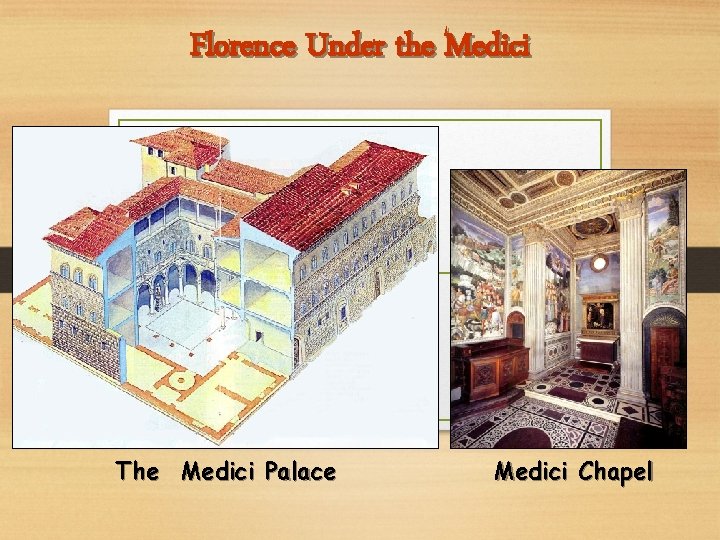 Florence Under the Medici

The Medici Palace

Medici Chapel